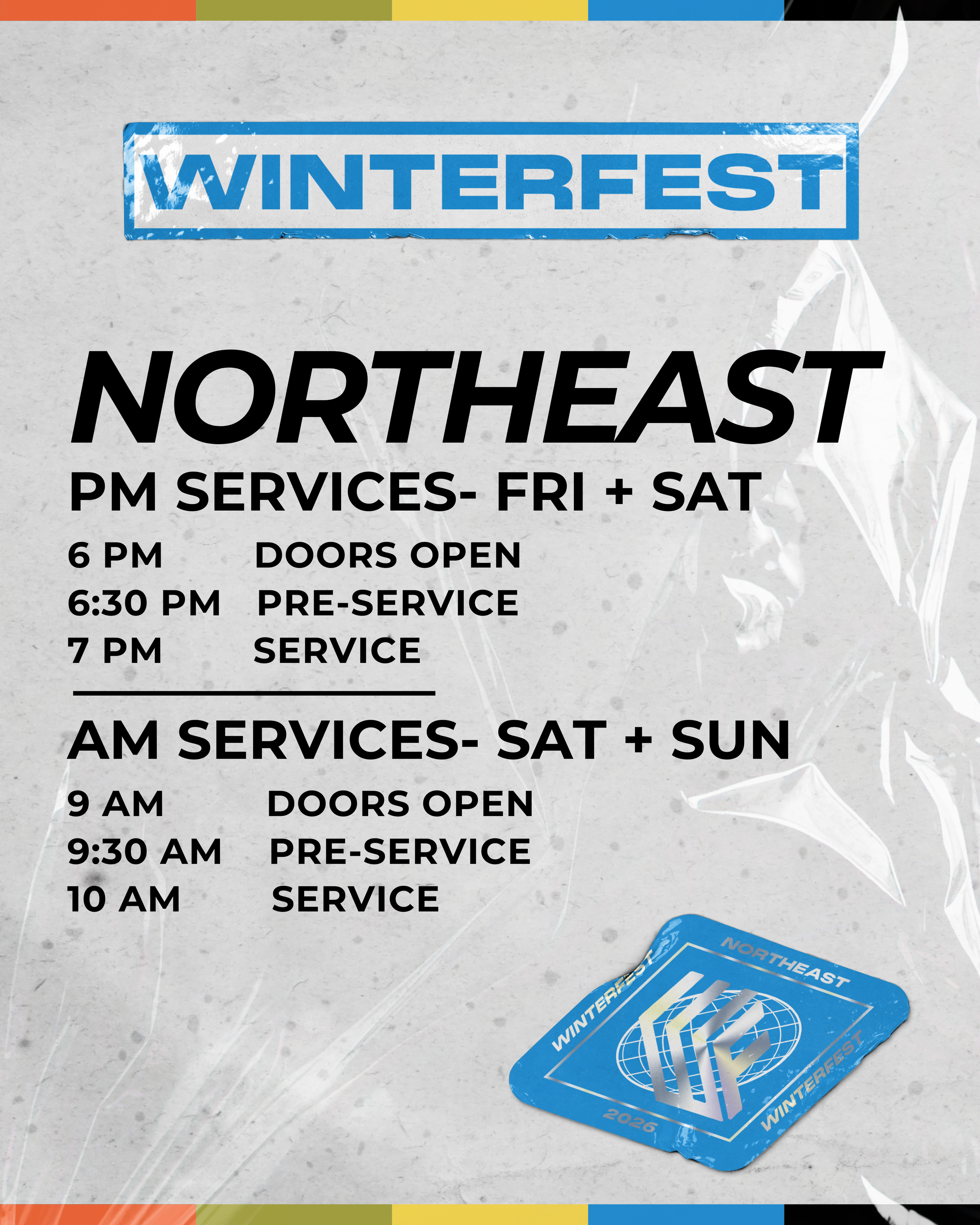 WINTERFEST

NORTHEAST

PM SERVICES- FRI + SAT

6 PM DOORS OPEN
6:30 PM PRE-SERVICE
7 PM SERVICE

AM SERVICES- SAT + SUN

9 AM DOORS OPEN
9:30 AM PRE-SERVICE
10 AM SERVICE

NORTHEAST
WINTERFEST
WF
2026
WINTERFEST